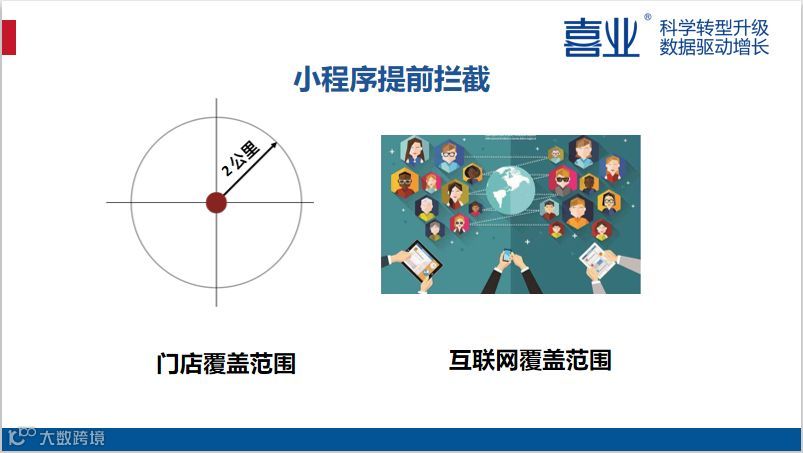 喜业®
科学转型升级
数据驱动增长

小程序提前拦截

2公里

门店覆盖范围

互联网覆盖范围

大数跨境